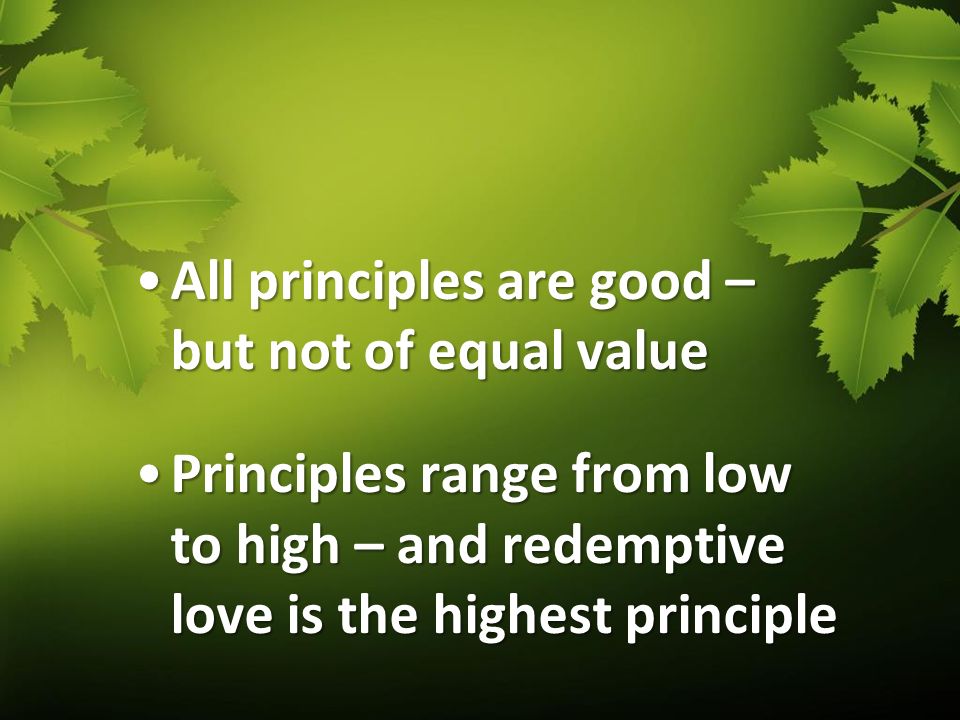 • All principles are good – but not of equal value

• Principles range from low to high – and redemptive love is the highest principle